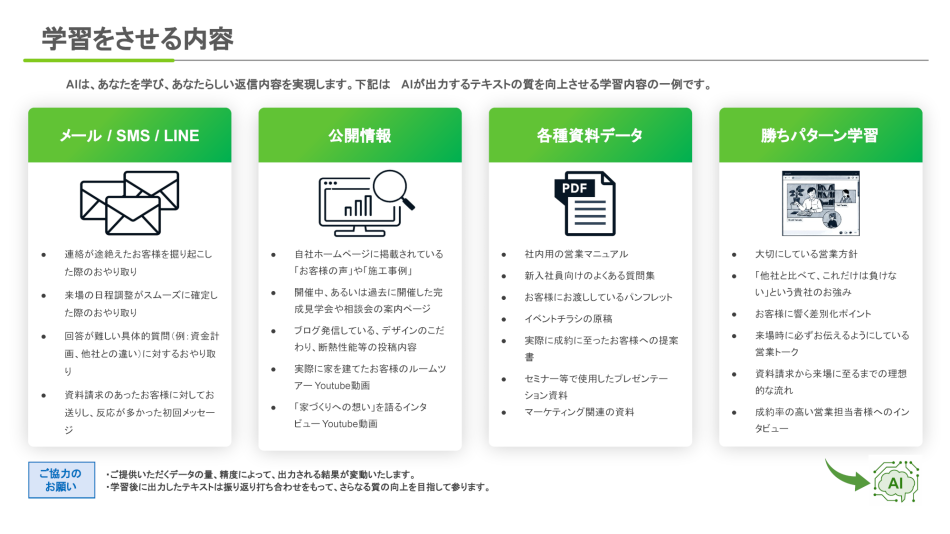 学習をさせる内容

AIは、あなたを学び、あなたらしい返信内容を実現します。下記は　AIが出力するテキストの質を向上させる学習内容の一例です。

メール / SMS / LINE

- 連絡が途絶えたお客様を掘り起こした際のおやり取り
- 来場の日程調整がスムーズに確定した際のおやり取り
- 回答が難しい具体的質問（例：資金計画、他社との違い）に対するおやり取り
- 資料請求のあったお客様に対してお送りし、反応が多かった初回メッセージ

公開情報

- 自社ホームページに掲載されている「お客様の声」や「施工事例」
- 開催中、あるいは過去に開催した完成見学会や相談会の案内ページ
- ブログ発信している、デザインのこだわり、断熱性能等の投稿内容
- 実際に家を建てたお客様のルームツアー Youtube動画
- 「家づくりへの想い」を語るインタビュー Youtube動画

各種資料データ

PDF

- 社内用の営業マニュアル
- 新入社員向けのよくある質問集
- お客様にお渡ししているパンフレット
- イベントチラシの原稿
- 実際に成約に至ったお客様への提案書
- セミナー等で使用したプレゼンテーション資料
- マーケティング関連の資料

勝ちパターン学習

- 大切にしている営業方針
- 「他社と比べて、これだけは負けない」という貴社のお強み
- お客様に響く差別化ポイント
- 来場時に必ずお伝えるようにしている営業トーク
- 資料請求から来場に至るまでの理想的な流れ
- 成約率の高い営業担当者様へのインタビュー

ご協力のお願い

・ご提供いただくデータの量、精度によって、出力される結果が変動いたします。
・学習後に出力したテキストは振り返り打ち合わせをもって、さらなる質の向上を目指して参ります。

AI